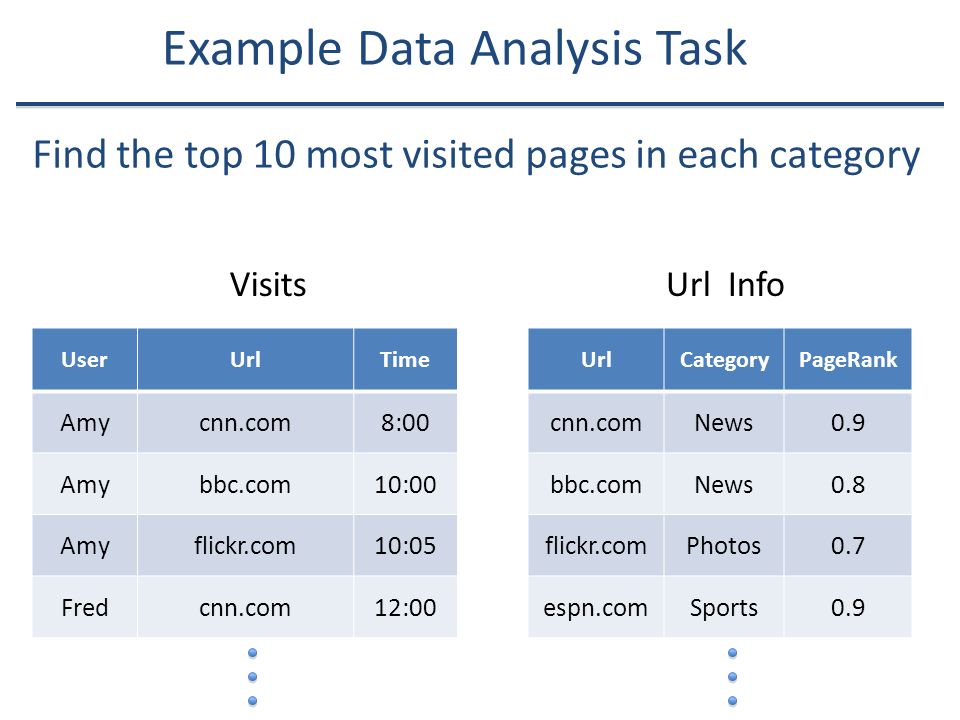 Example Data Analysis Task

Find the top 10 most visited pages in each category

Visits

| User | Url | Time |
|---|---|---|
| Amy | cnn.com | 8:00 |
| Amy | bbc.com | 10:00 |
| Amy | flickr.com | 10:05 |
| Fred | cnn.com | 12:00 |

Url Info

| Url | Category | PageRank |
|---|---|---|
| cnn.com | News | 0.9 |
| bbc.com | News | 0.8 |
| flickr.com | Photos | 0.7 |
| espn.com | Sports | 0.9 |